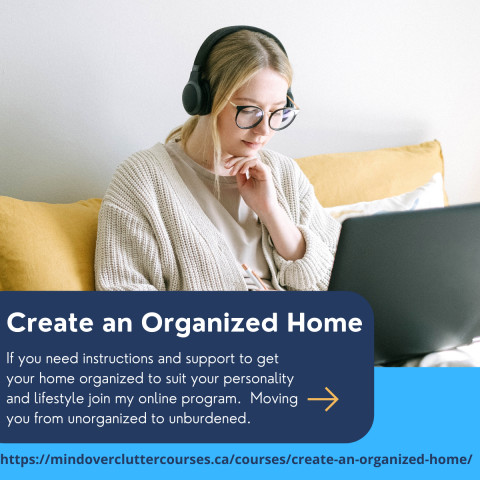 Create an Organized Home

If you need instructions and support to get your home organized to suit your personality and lifestyle join my online program. Moving you from unorganized to unburdened.

https://mindovercluttercourses.ca/courses/create-an-organized-home/